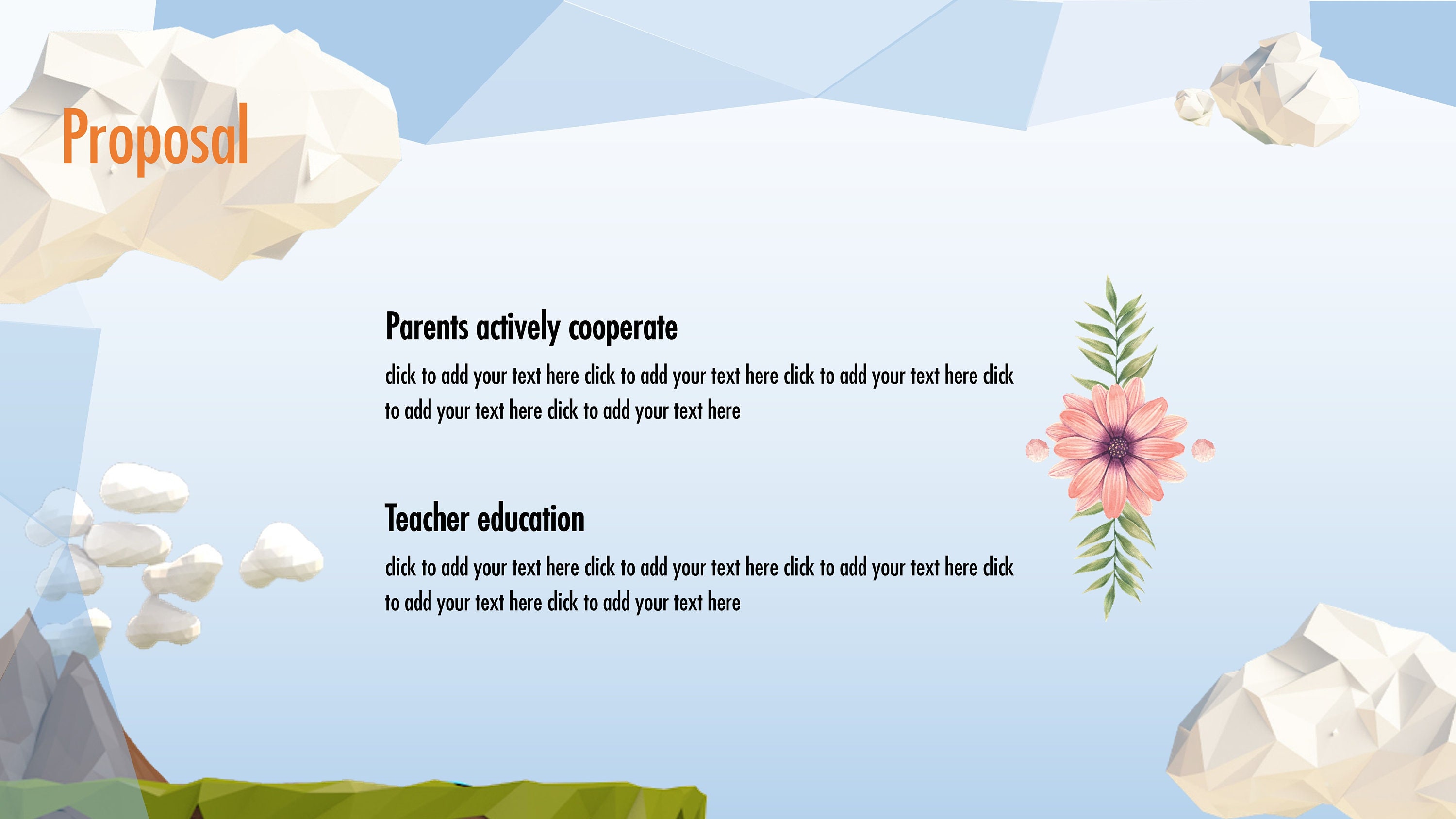 Proposal

Parents actively cooperate

click to add your text here click to add your text here click to add your text here click to add your text here click to add your text here

Teacher education

click to add your text here click to add your text here click to add your text here click to add your text here click to add your text here